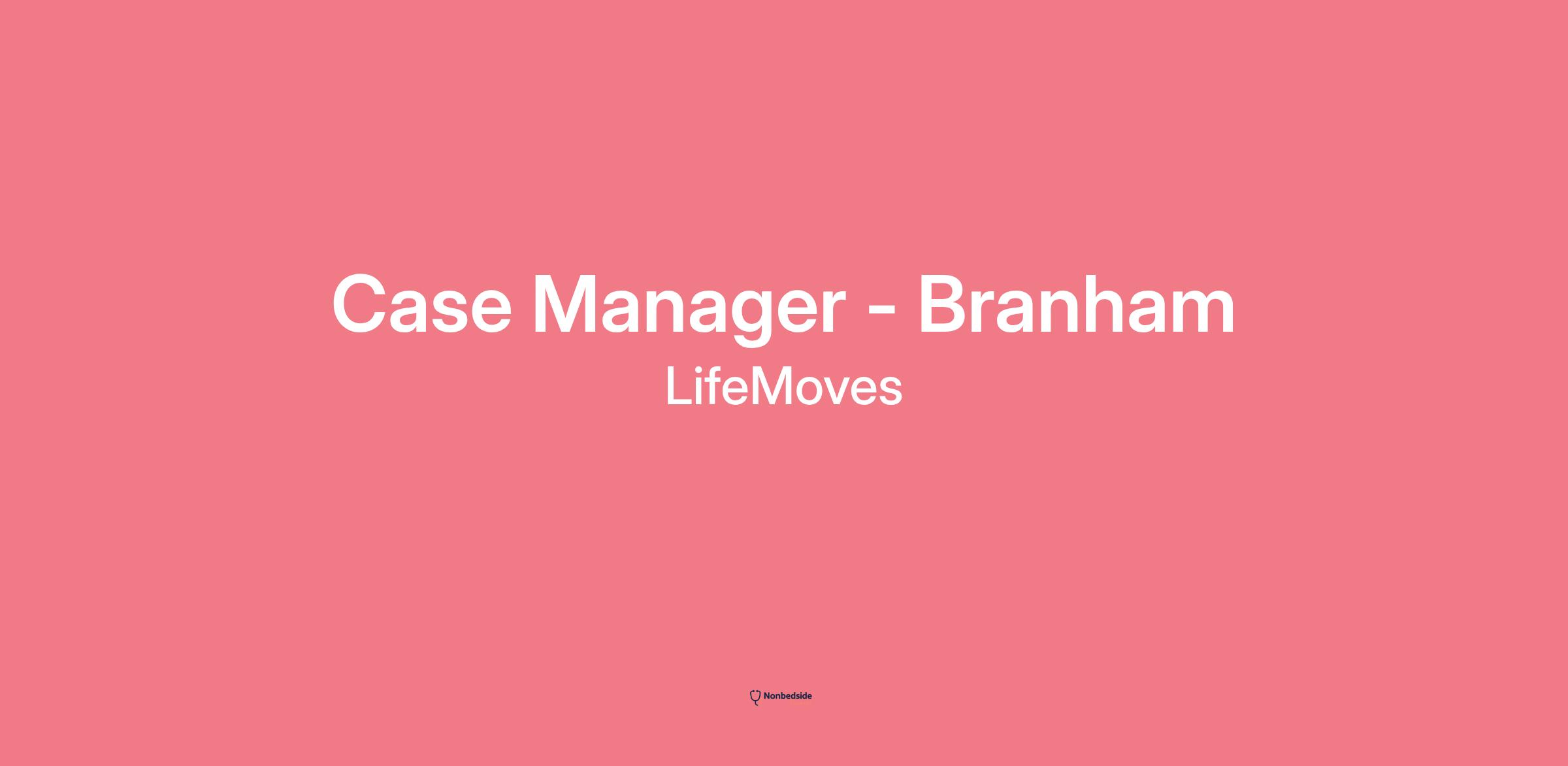 Case Manager - Branham
LifeMoves

Nonbedside